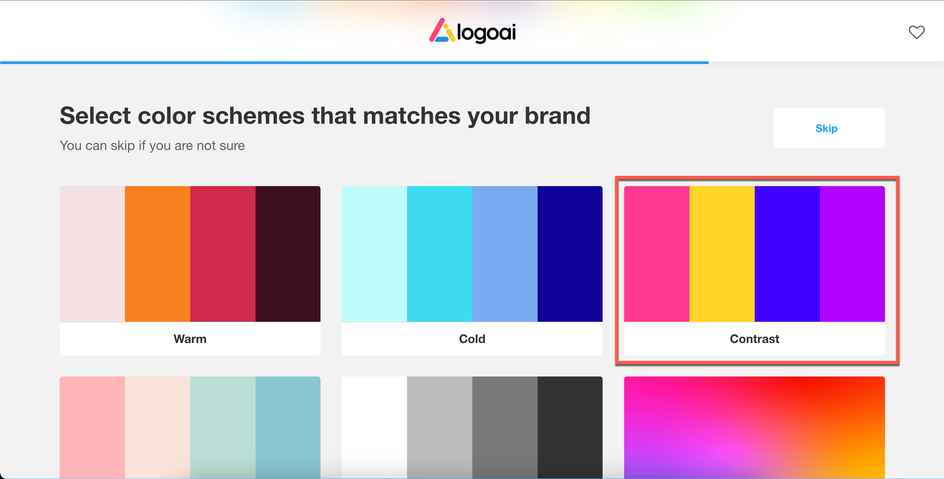 logoai

Select color schemes that matches your brand

You can skip if you are not sure

Skip

Warm

Cold

Contrast